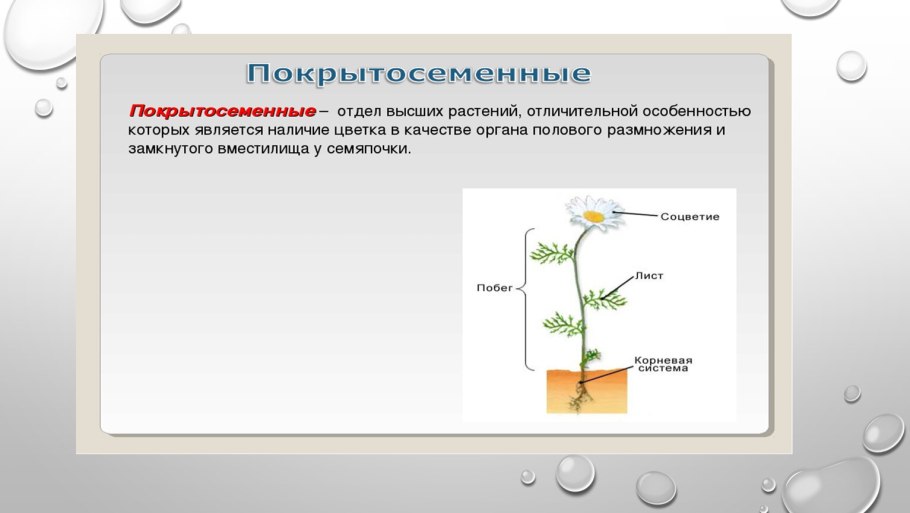 Покрытосеменные

Покрытосеменные – отдел высших растений, отличительной особенностью которых является наличие цветка в качестве органа полового размножения и замкнутого вместилища у семяпочки.

Соцветие
Лист
Побег
Корневая система